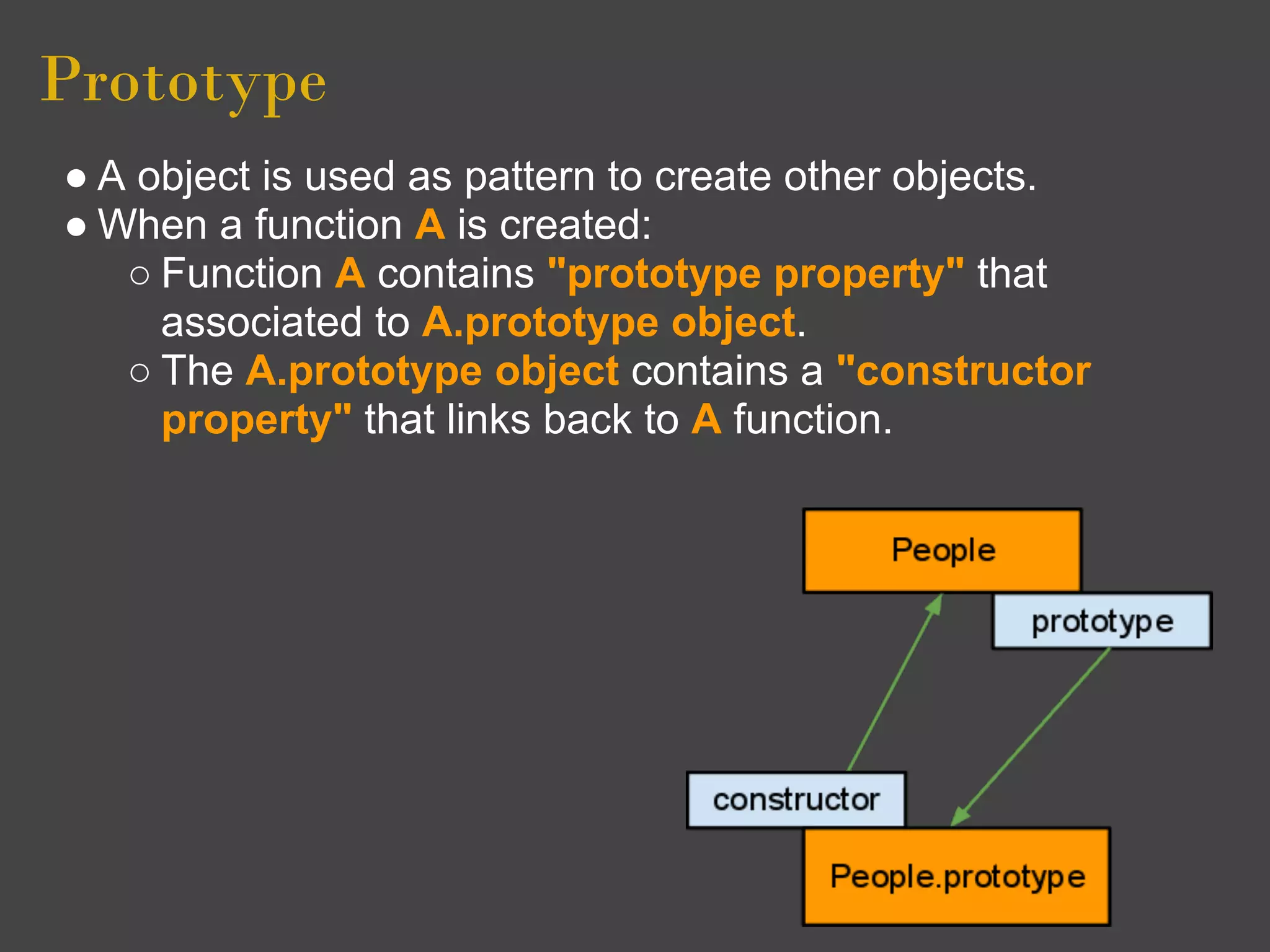 Prototype

● A object is used as pattern to create other objects.
● When a function A is created:
○ Function A contains "prototype property" that associated to A.prototype object.
○ The A.prototype object contains a "constructor property" that links back to A function.

People

prototype

constructor

People.prototype